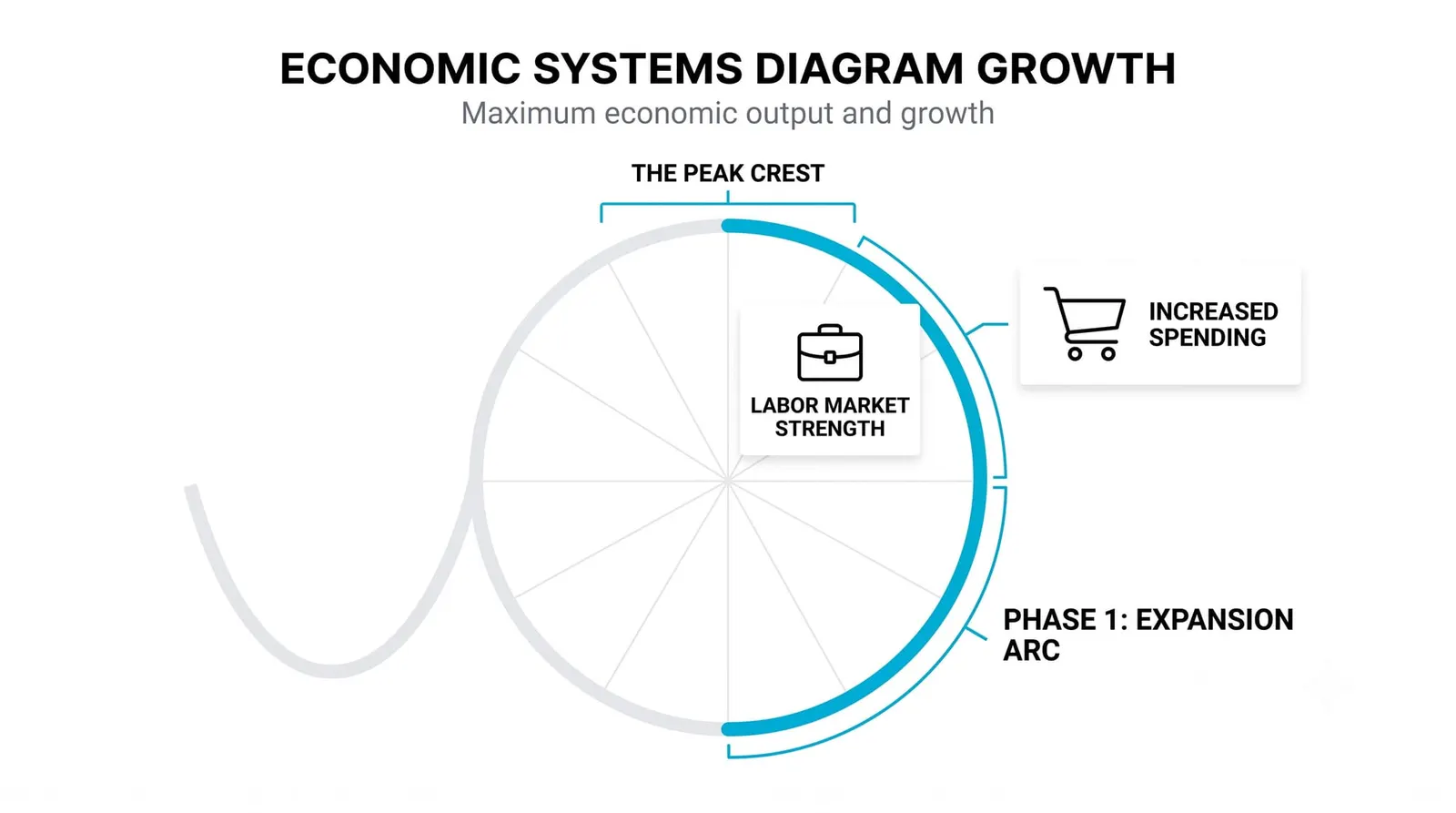 ECONOMIC SYSTEMS DIAGRAM GROWTH
Maximum economic output and growth

THE PEAK CREST

LABOR MARKET STRENGTH

INCREASED SPENDING

PHASE 1: EXPANSION ARC